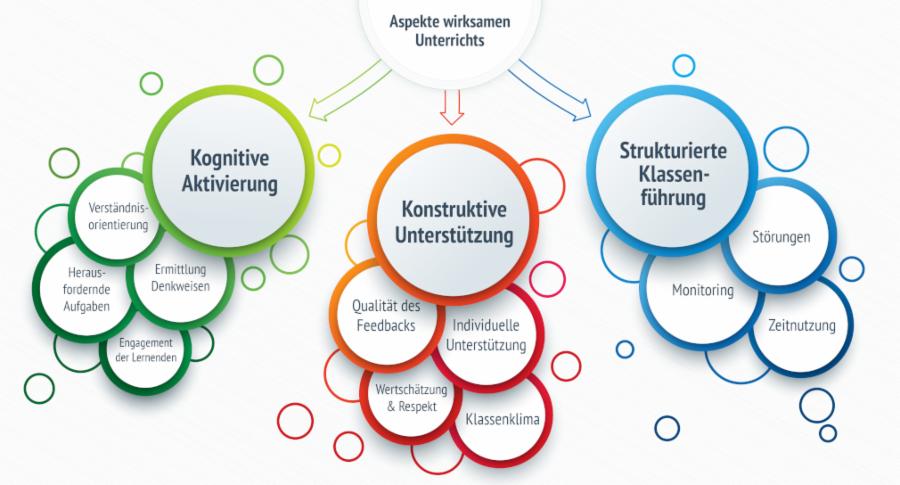 Aspekte wirksamen Unterrichts

Kognitive Aktivierung

Verständnisorientierung

Herausfordernde Aufgaben

Ermittlung Denkweisen

Engagement der Lernenden

Konstruktive Unterstützung

Qualität des Feedbacks

Individuelle Unterstützung

Wertschätzung & Respekt

Klassenklima

Strukturierte Klassenführung

Störungen

Monitoring

Zeitnutzung